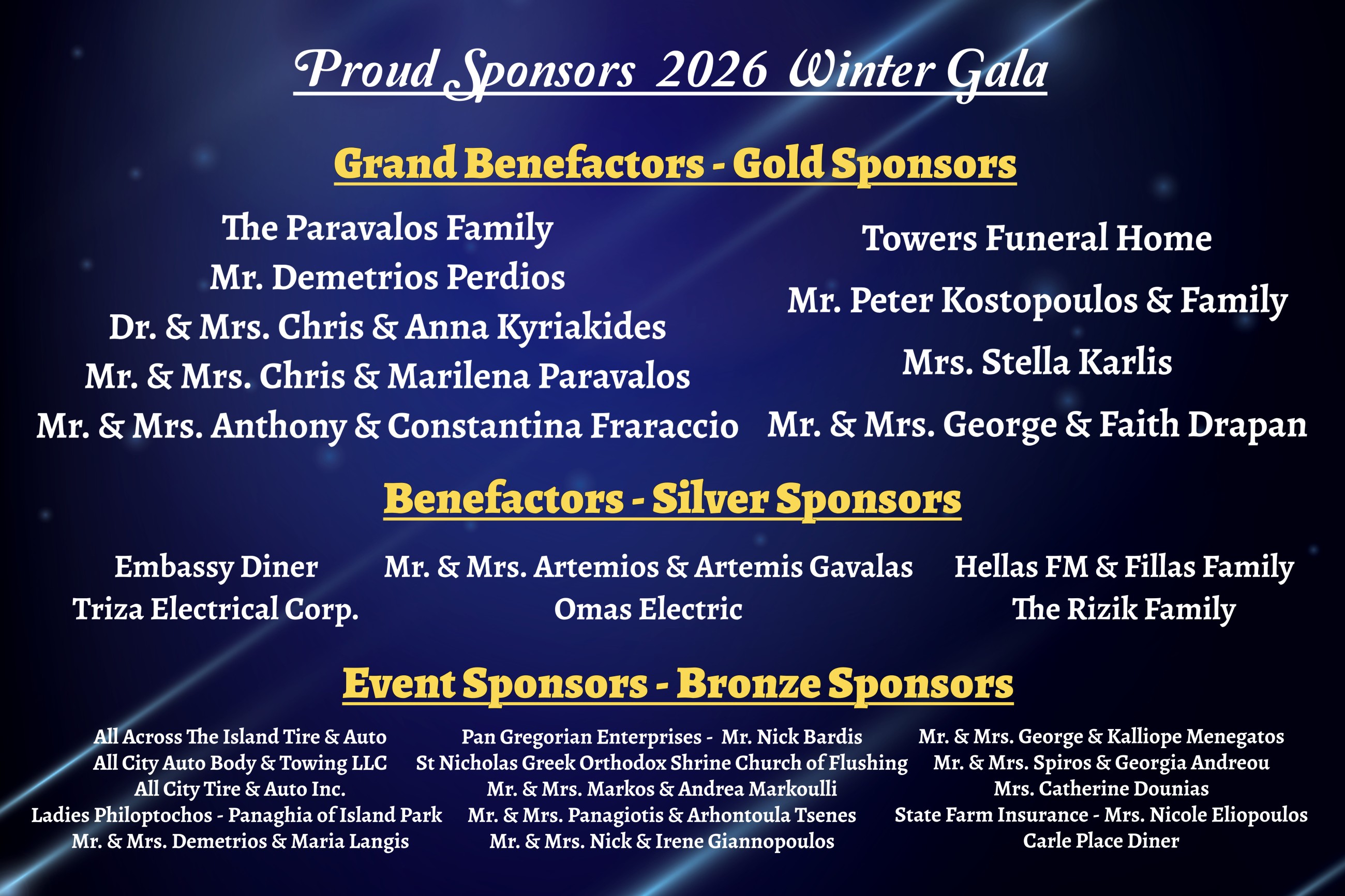 Proud Sponsors 2026 Winter Gala

Grand Benefactors - Gold Sponsors

The Paravalos Family
Mr. Demetrios Perdios
Dr. & Mrs. Chris & Anna Kyriakides
Mr. & Mrs. Chris & Marilena Paravalos
Mr. & Mrs. Anthony & Constantina Fraraccio

Towers Funeral Home
Mr. Peter Kostopoulos & Family
Mrs. Stella Karlis
Mr. & Mrs. George & Faith Drapan

Benefactors - Silver Sponsors

Embassy Diner
Triza Electrical Corp.

Mr. & Mrs. Artemios & Artemis Gavalas
Omas Electric

Hellas FM & Fillas Family
The Rizik Family

Event Sponsors - Bronze Sponsors

All Across The Island Tire & Auto
All City Auto Body & Towing LLC
All City Tire & Auto Inc.
Ladies Philoptochos - Panaghia of Island Park
Mr. & Mrs. Demetrios & Maria Langis

Pan Gregorian Enterprises - Mr. Nick Bardis
St Nicholas Greek Orthodox Shrine Church of Flushing
Mr. & Mrs. Markos & Andrea Markoulli
Mr. & Mrs. Panagiotis & Arhontoula Tsenes
Mr. & Mrs. Nick & Irene Giannopoulos

Mr. & Mrs. George & Kalliope Menegatos
Mr. & Mrs. Spiros & Georgia Andreou
Mrs. Catherine Dounias
State Farm Insurance - Mrs. Nicole Eliopoulos
Carle Place Diner